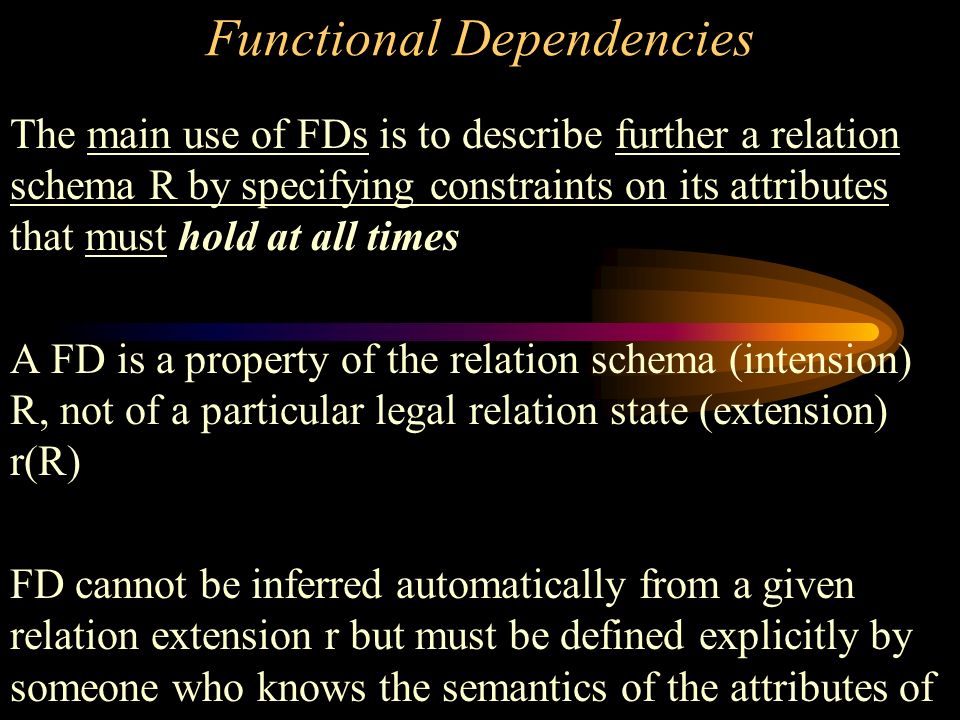 Functional Dependencies

The main use of FDs is to describe further a relation schema R by specifying constraints on its attributes that must hold at all times

A FD is a property of the relation schema (intension) R, not of a particular legal relation state (extension) r(R)

FD cannot be inferred automatically from a given relation extension r but must be defined explicitly by someone who knows the semantics of the attributes of